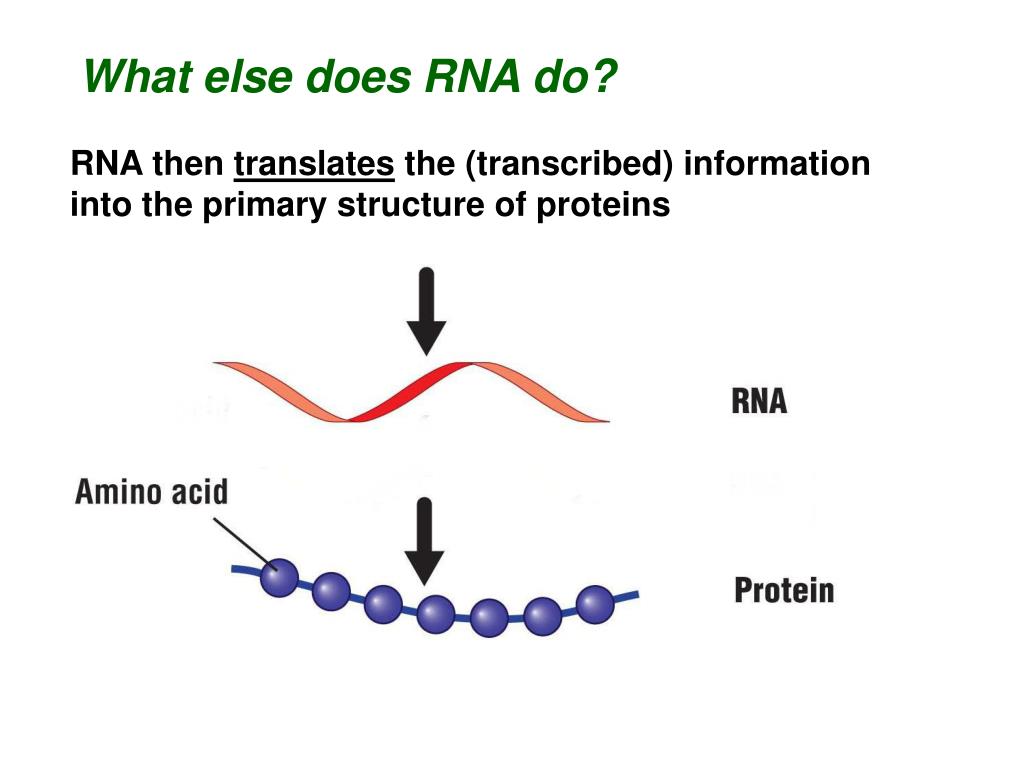 What else does RNA do?

RNA then translates the (transcribed) information into the primary structure of proteins

RNA

Amino acid

Protein